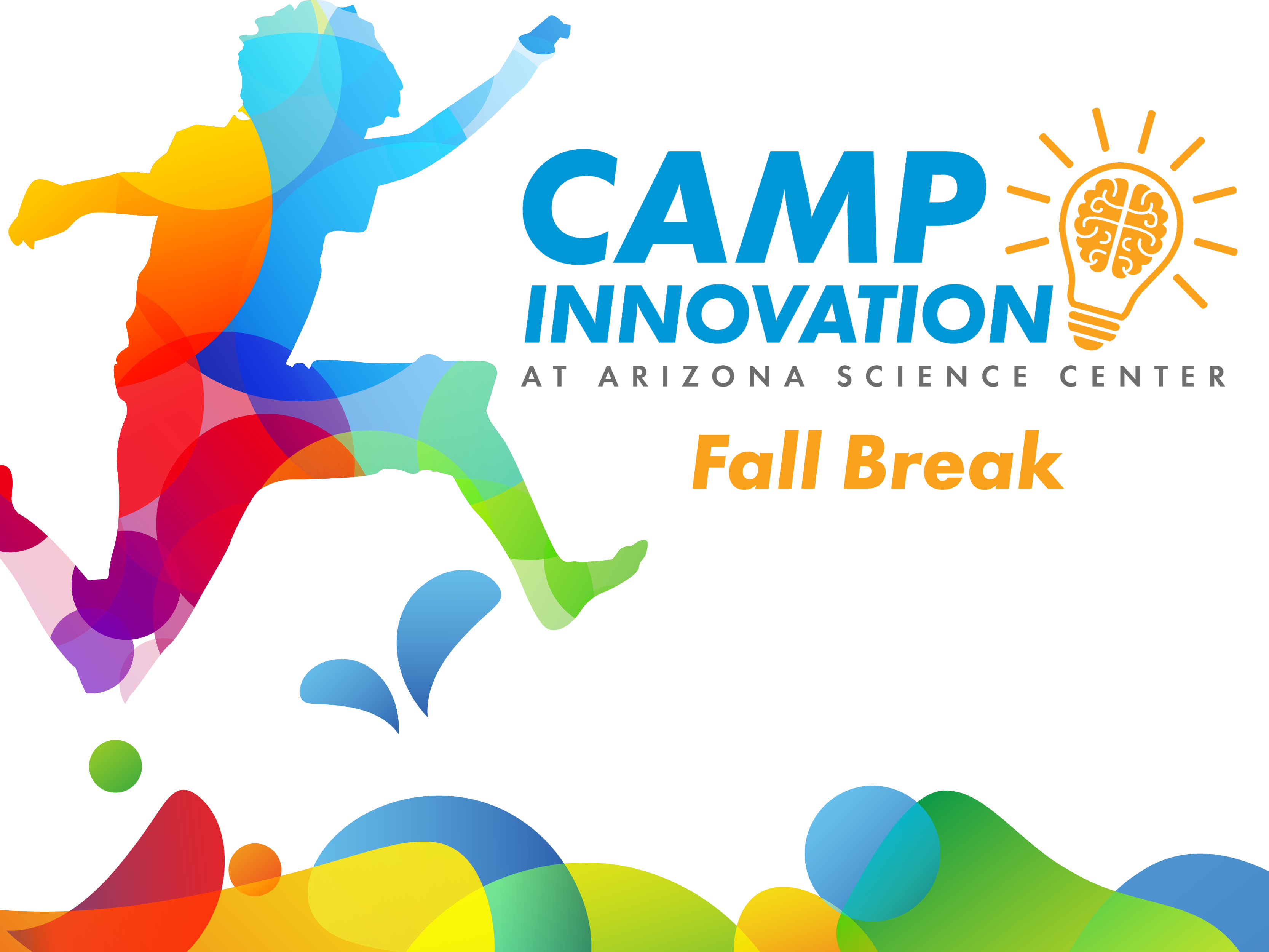 CAMP
INNOVATION
AT ARIZONA SCIENCE CENTER

Fall Break